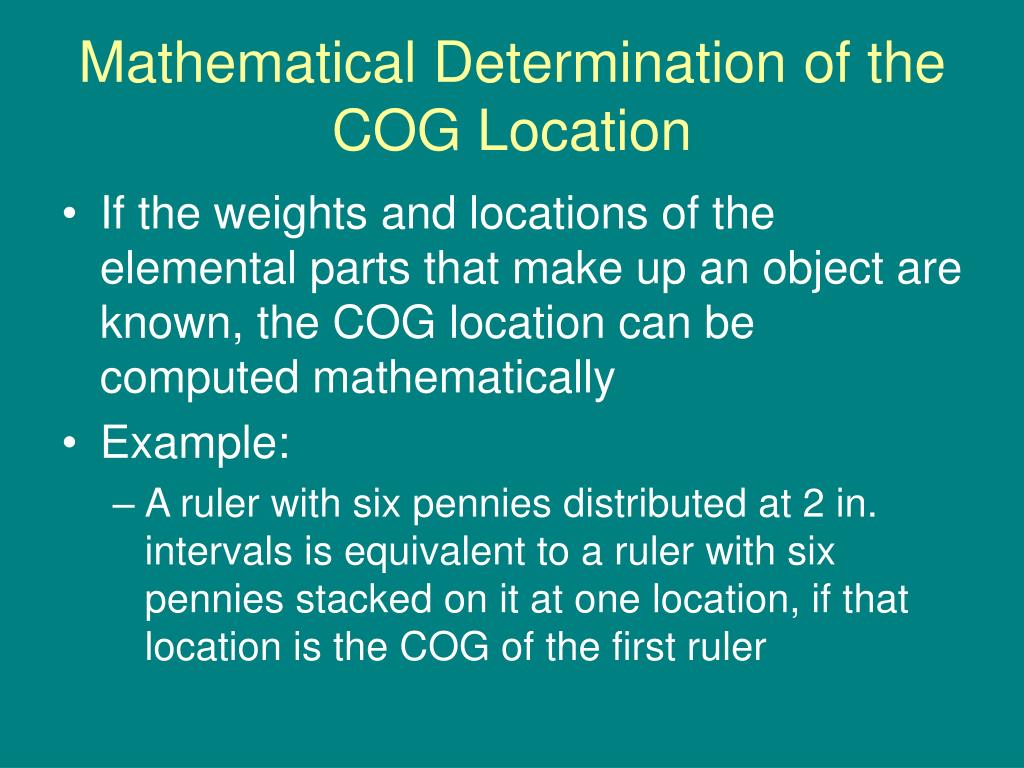 Mathematical Determination of the COG Location

• If the weights and locations of the elemental parts that make up an object are known, the COG location can be computed mathematically

• Example:

– A ruler with six pennies distributed at 2 in. intervals is equivalent to a ruler with six pennies stacked on it at one location, if that location is the COG of the first ruler